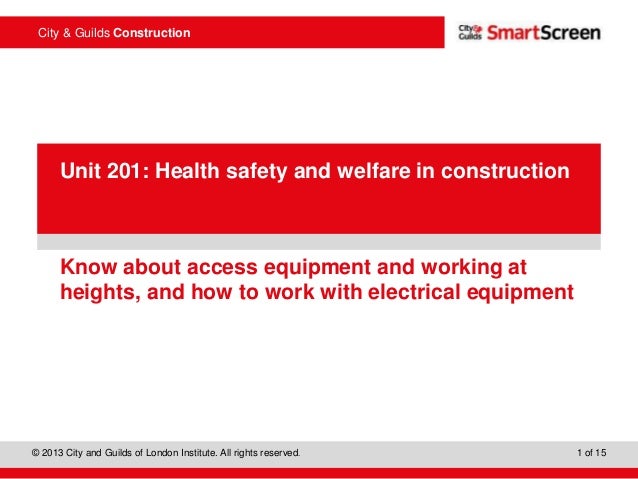 City & Guilds Construction

City & Guilds SmartScreen

Unit 201: Health safety and welfare in construction

Know about access equipment and working at heights, and how to work with electrical equipment

© 2013 City and Guilds of London Institute. All rights reserved.

1 of 15